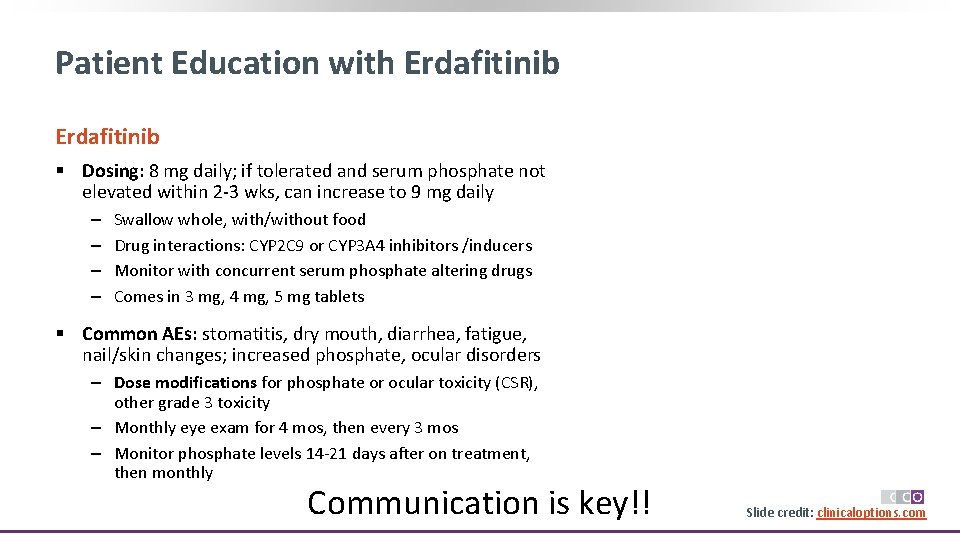 Patient Education with Erdafitinib

Erdafitinib

▪ Dosing: 8 mg daily; if tolerated and serum phosphate not elevated within 2-3 wks, can increase to 9 mg daily

– Swallow whole, with/without food
– Drug interactions: CYP2C9 or CYP3A4 inhibitors /inducers
– Monitor with concurrent serum phosphate altering drugs
– Comes in 3 mg, 4 mg, 5 mg tablets

▪ Common AEs: stomatitis, dry mouth, diarrhea, fatigue, nail/skin changes; increased phosphate, ocular disorders

– Dose modifications for phosphate or ocular toxicity (CSR), other grade 3 toxicity
– Monthly eye exam for 4 mos, then every 3 mos
– Monitor phosphate levels 14-21 days after on treatment, then monthly

Communication is key!!

CCO

Slide credit: clinicaloptions.com